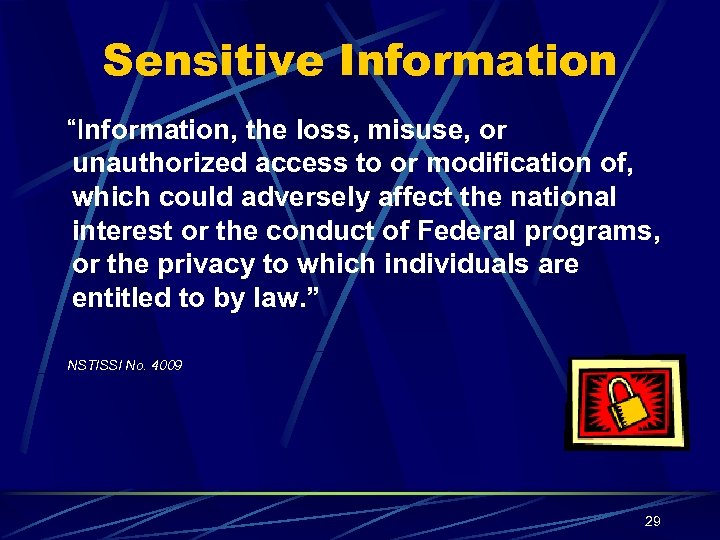 Sensitive Information

“Information, the loss, misuse, or unauthorized access to or modification of, which could adversely affect the national interest or the conduct of Federal programs, or the privacy to which individuals are entitled to by law.”

NSTISSI No. 4009

29